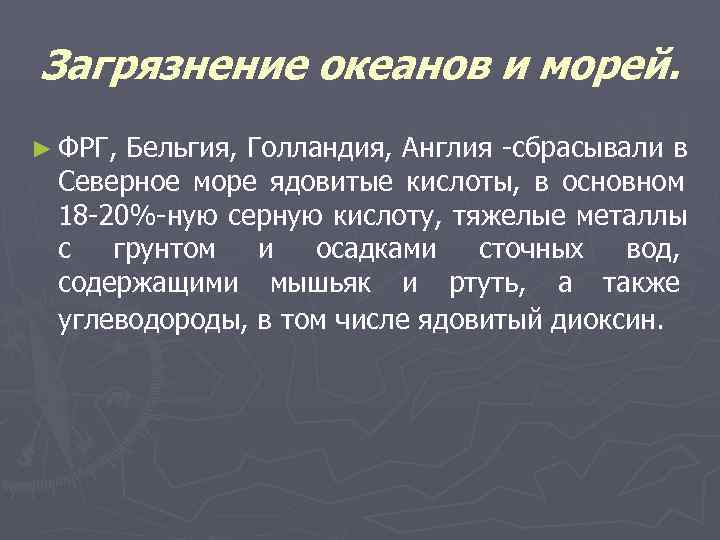 Загрязнение океанов и морей.

► ФРГ, Бельгия, Голландия, Англия -сбрасывали в Северное море ядовитые кислоты, в основном 18-20%-ную серную кислоту, тяжелые металлы с грунтом и осадками сточных вод, содержащими мышьяк и ртуть, а также углеводороды, в том числе ядовитый диоксин.